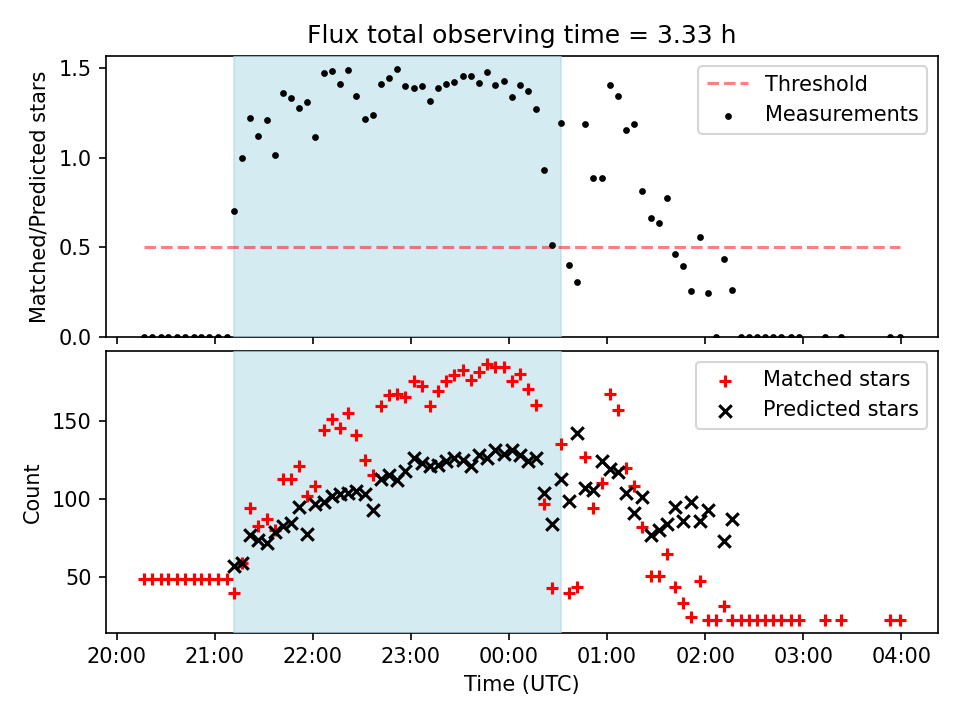 Flux total observing time = 3.33 h

Matched/Predicted stars

1.5
1.0
0.5
0.0

Threshold
Measurements

Count

150
100
50

Matched stars
Predicted stars

20:00
21:00
22:00
23:00
00:00
01:00
02:00
03:00
04:00

Time (UTC)